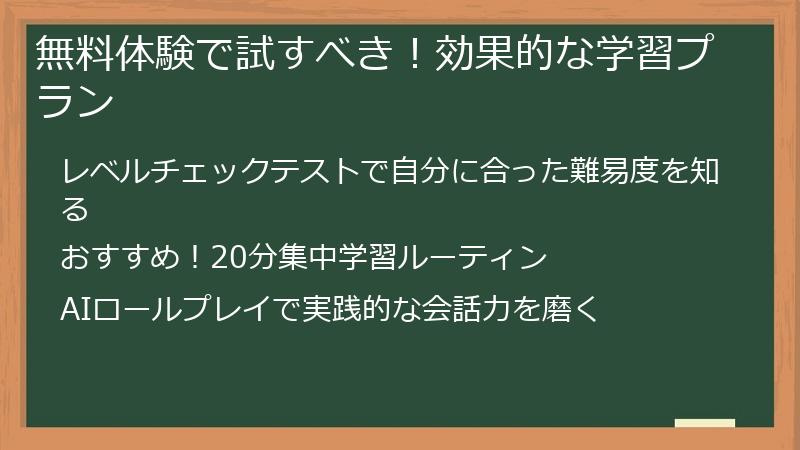 無料体験で試すべき！効果的な学習プラン

レベルチェックテストで自分に合った難易度を知る

おすすめ！20分集中学習ルーティン

AIロールプレイで実践的な会話力を磨く